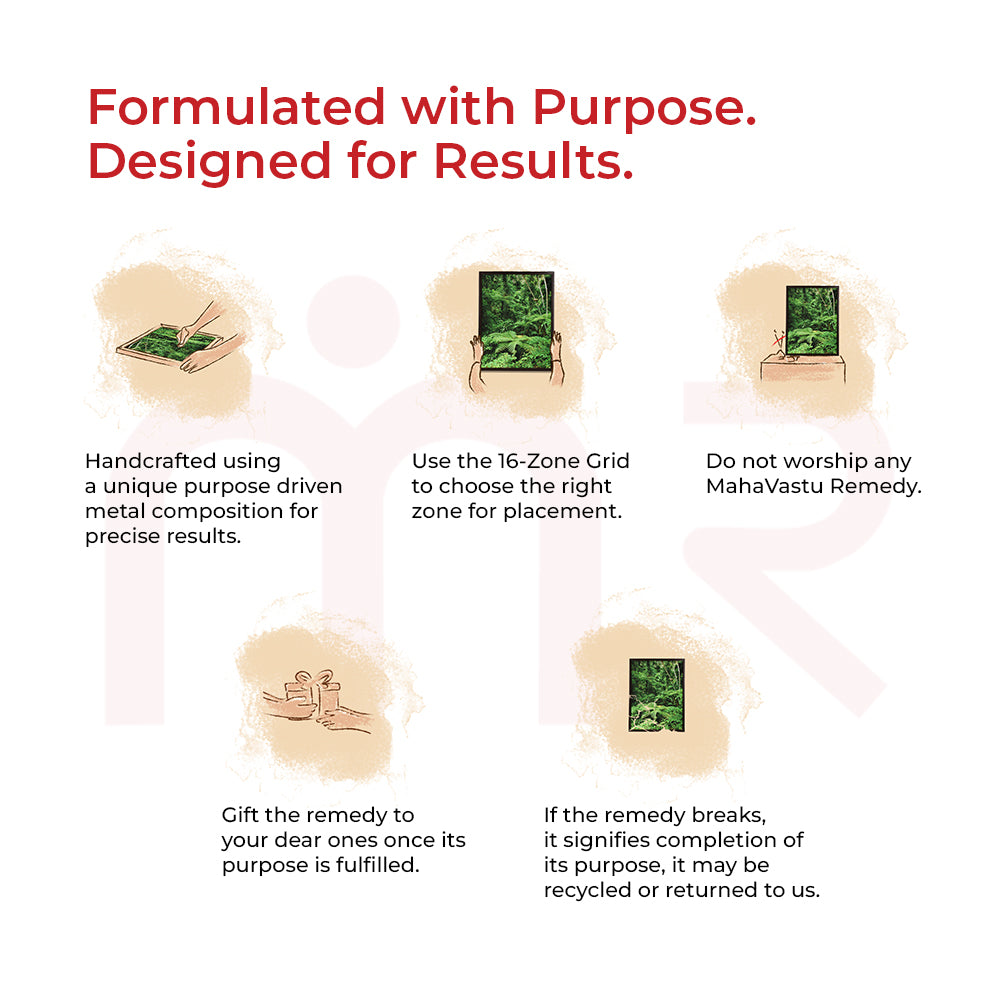 Formulated with Purpose.
Designed for Results.

Handcrafted using a unique purpose driven metal composition for precise results.

Use the 16-Zone Grid to choose the right zone for placement.

Do not worship any MahaVastu Remedy.

Gift the remedy to your dear ones once its purpose is fulfilled.

If the remedy breaks, it signifies completion of its purpose, it may be recycled or returned to us.